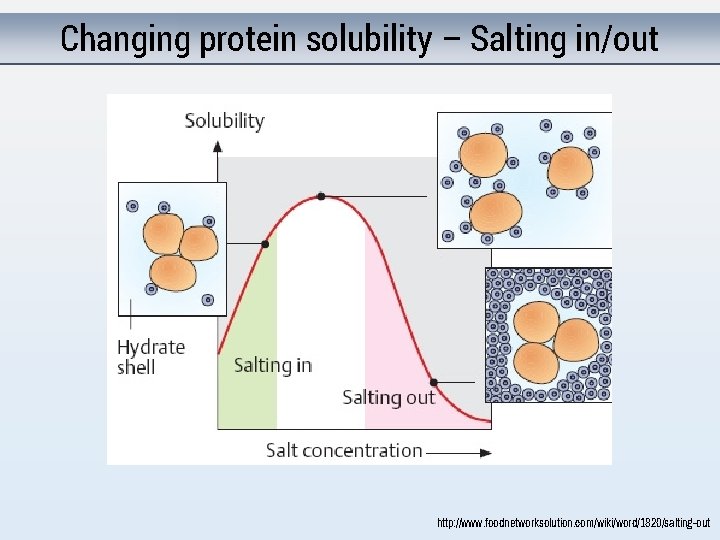 Changing protein solubility – Salting in/out

Solubility

Hydrate shell

Salting in

Salting out

Salt concentration

http://www.foodnetworksolution.com/wiki/word/1820/salting-out